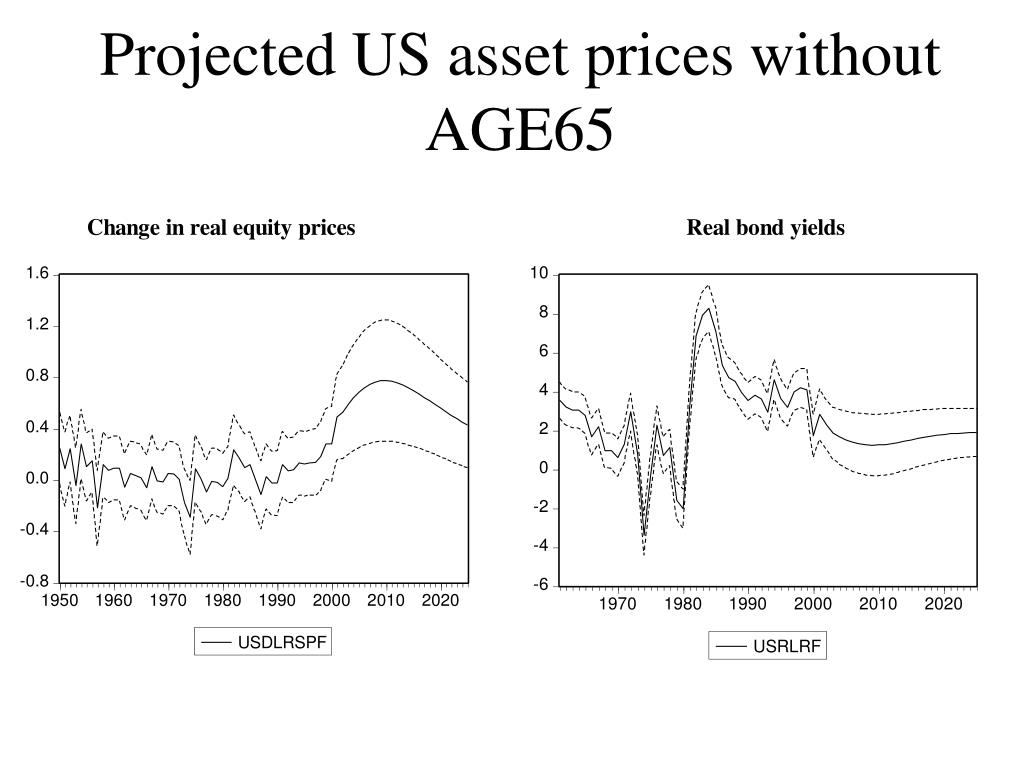 Projected US asset prices without AGE65

Change in real equity prices

1.6
1.2
0.8
0.4
0.0
-0.4
-0.8
1950 1960 1970 1980 1990 2000 2010 2020

USDLRSPF

Real bond yields

10
8
6
4
2
0
-2
-4
-6
1970 1980 1990 2000 2010 2020

USRLRF